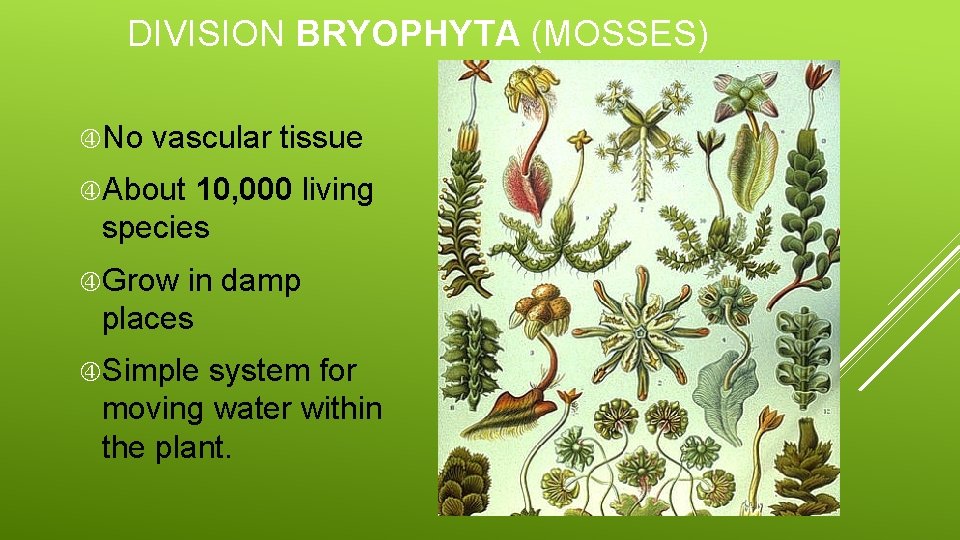 DIVISION BRYOPHYTA (MOSSES)

No vascular tissue

About 10,000 living species

Grow in damp places

Simple system for moving water within the plant.